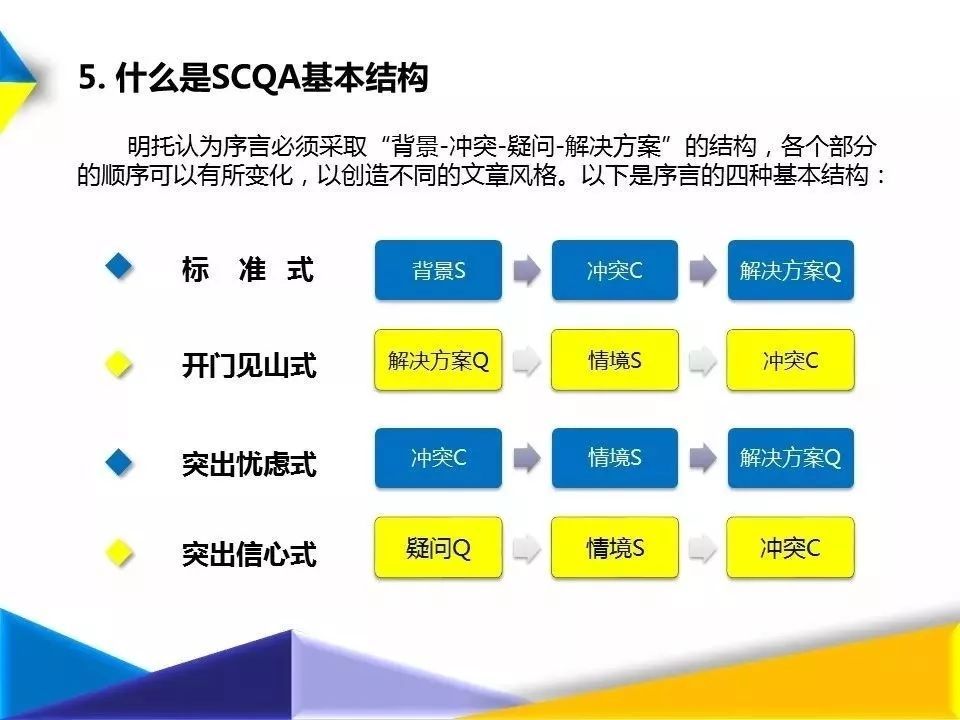 5. 什么是SCQA基本结构

明托认为序言必须采取“背景-冲突-疑问-解决方案”的结构，各个部分的顺序可以有所变化，以创造不同的文章风格。以下是序言的四种基本结构：

标 准 式
背景S
冲突C
解决方案Q

开门见山式
解决方案Q
情境S
冲突C

突出忧虑式
冲突C
情境S
解决方案Q

突出信心式
疑问Q
情境S
冲突C